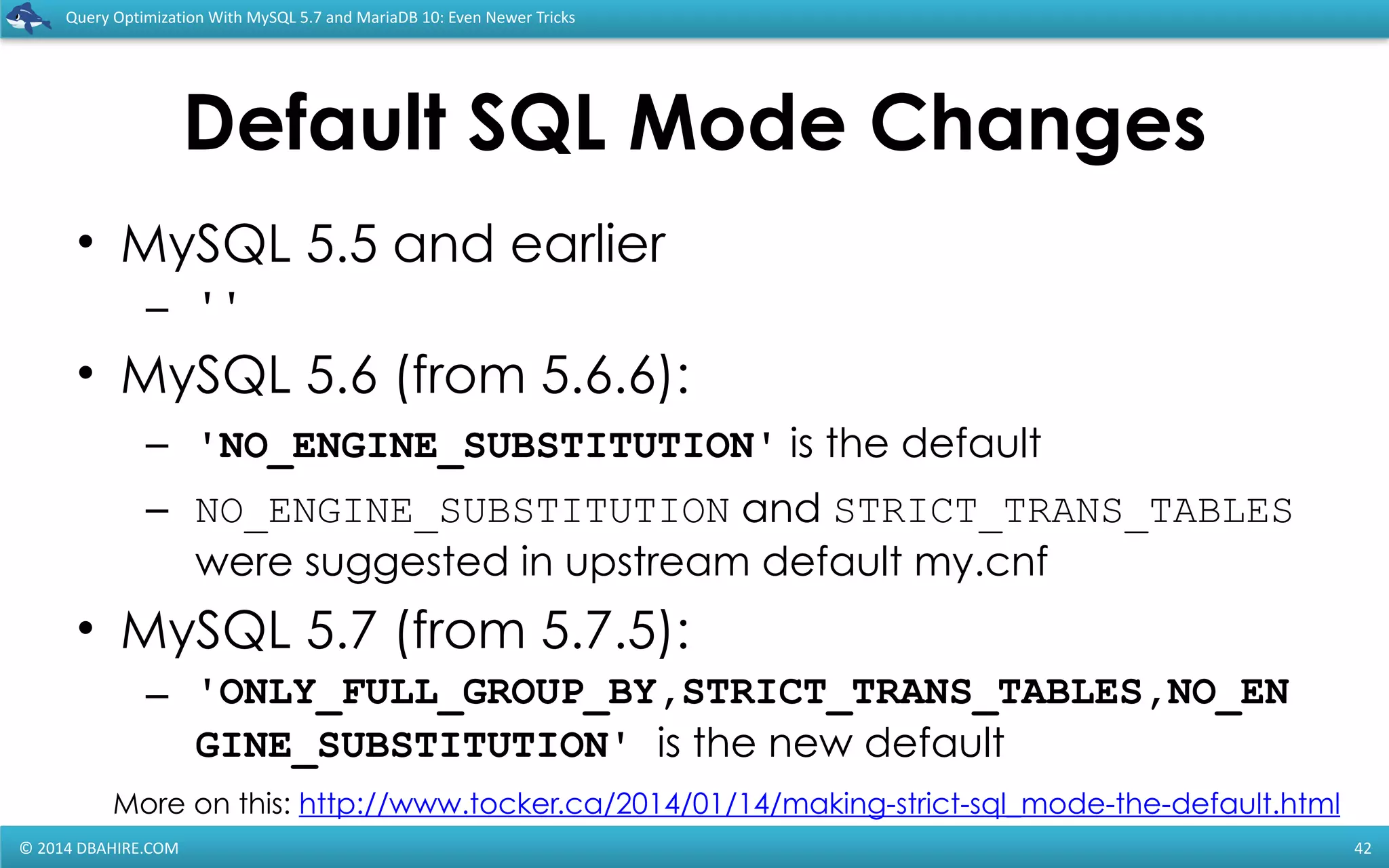 Query Optimization With MySQL 5.7 and MariaDB 10: Even Newer Tricks

Default SQL Mode Changes

• MySQL 5.5 and earlier
– ''

• MySQL 5.6 (from 5.6.6):
– 'NO_ENGINE_SUBSTITUTION' is the default
– NO_ENGINE_SUBSTITUTION and STRICT_TRANS_TABLES were suggested in upstream default my.cnf

• MySQL 5.7 (from 5.7.5):
– 'ONLY_FULL_GROUP_BY,STRICT_TRANS_TABLES,NO_ENGINE_SUBSTITUTION' is the new default

More on this: http://www.tocker.ca/2014/01/14/making-strict-sql_mode-the-default.html

© 2014 DBAHIRE.COM

42